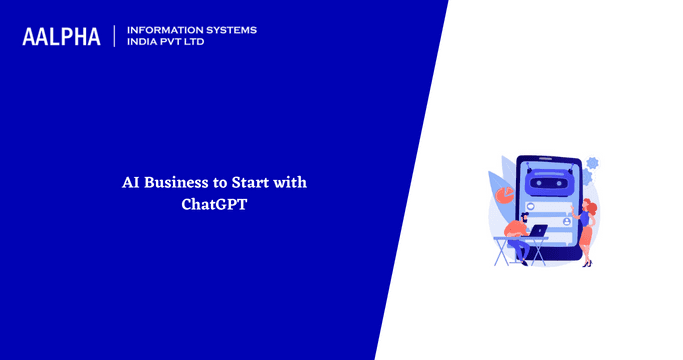 AALPHA | INFORMATION SYSTEMS INDIA PVT LTD

AI Business to Start with ChatGPT